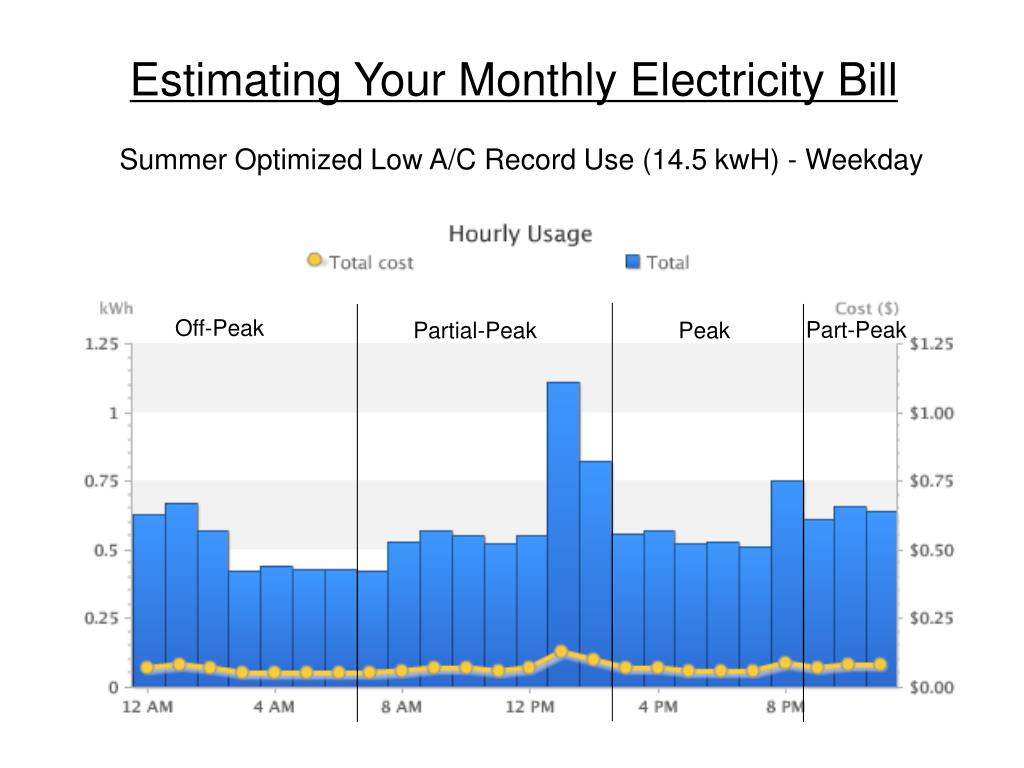 Estimating Your Monthly Electricity Bill

Summer Optimized Low A/C Record Use (14.5 kwH) - Weekday

Hourly Usage

Total cost

Total

kWh

Cost ($)

Off-Peak

Partial-Peak

Peak

Part-Peak

1.25
1
0.75
0.5
0.25
0

$1.25
$1.00
$0.75
$0.50
$0.25
$0.00

12 AM
4 AM
8 AM
12 PM
4 PM
8 PM